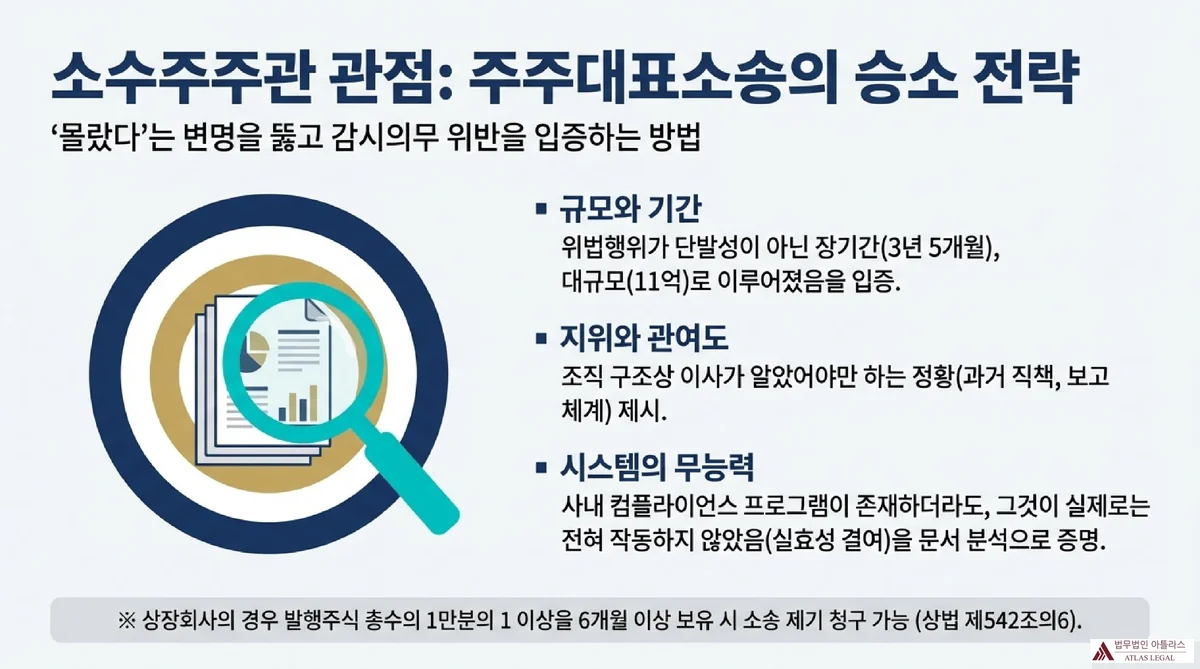 소수주주관 관점: 주주대표소송의 승소 전략

‘몰랐다’는 변명을 뚫고 감시의무 위반을 입증하는 방법

▪ 규모와 기간
위법행위가 단발성이 아닌 장기간(3년 5개월), 대규모(11억)로 이루어졌음을 입증.

▪ 지위와 관여도
조직 구조상 이사가 알았어야만 하는 정황(과거 직책, 보고 체계) 제시.

▪ 시스템의 무능력
사내 컴플라이언스 프로그램이 존재하더라도, 그것이 실제로는 전혀 작동하지 않았음(실효성 결여)을 문서 분석으로 증명.

※ 상장회사의 경우 발행주식 총수의 1만분의 1 이상을 6개월 이상 보유 시 소송 제기 청구 가능 (상법 제542조의6).

법무법인 아틀라스
ATLAS LEGAL